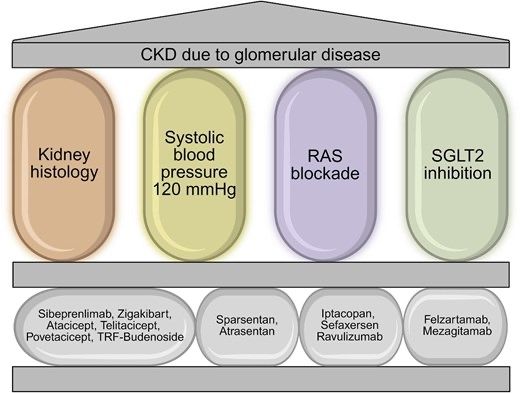 CKD due to glomerular disease

Kidney histology

Systolic blood pressure 120 mmHg

RAS blockade

SGLT2 inhibition

Sibeprenlimab, Zigakibart, Atacicept, Telitacicept, Povetacicept, TRF-Budenoside

Sparsentan, Atrasentan

Iptacopan, Sefaxersen Ravulizumab

Felzartamab, Mezagitamab